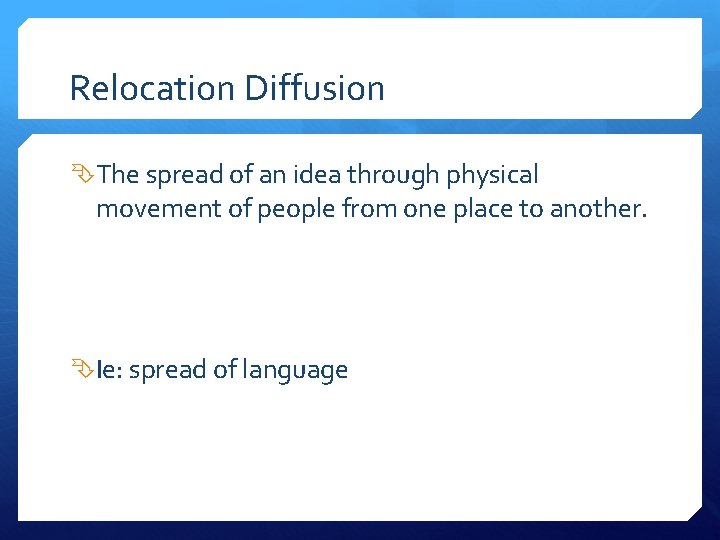 Relocation Diffusion

The spread of an idea through physical movement of people from one place to another.

Ie: spread of language